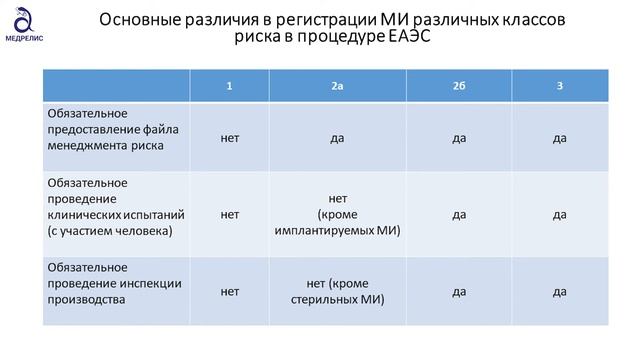 МЕДРЕЛИС

Основные различия в регистрации МИ различных классов риска в процедуре ЕАЭС

| | 1 | 2а | 2б | 3 |
|---|---|---|---|---|
| Обязательное предоставление файла менеджмента риска | нет | да | да | да |
| Обязательное проведение клинических испытаний (с участием человека) | нет | нет (кроме имплантируемых МИ) | да | да |
| Обязательное проведение инспекции производства | нет | нет (кроме стерильных МИ) | да | да |